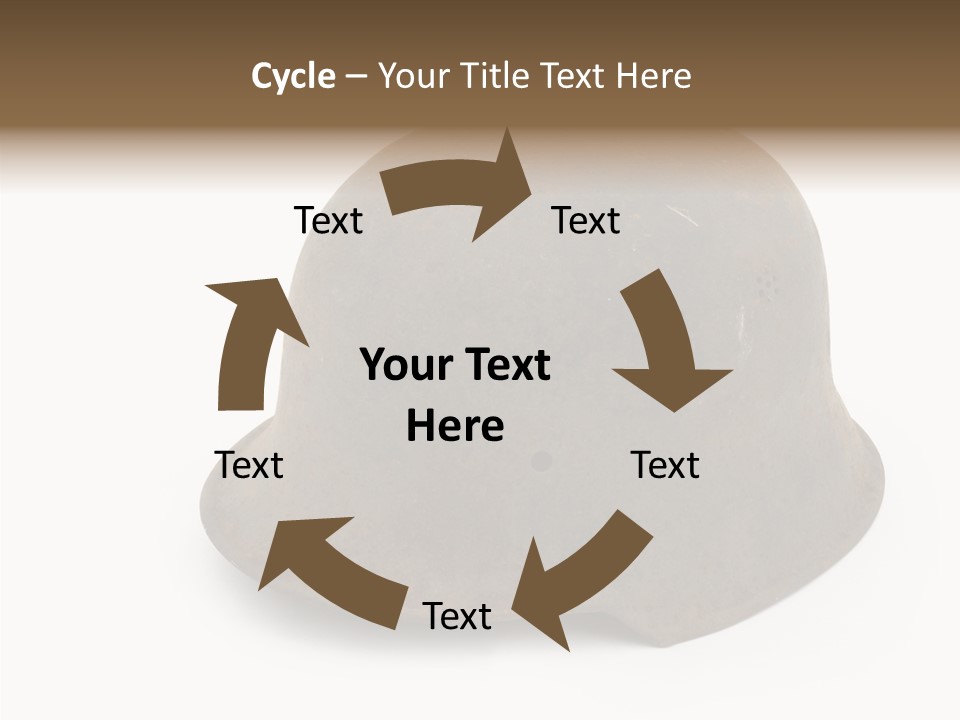 Cycle – Your Title Text Here

Text

Text

Your Text Here

Text

Text

Text